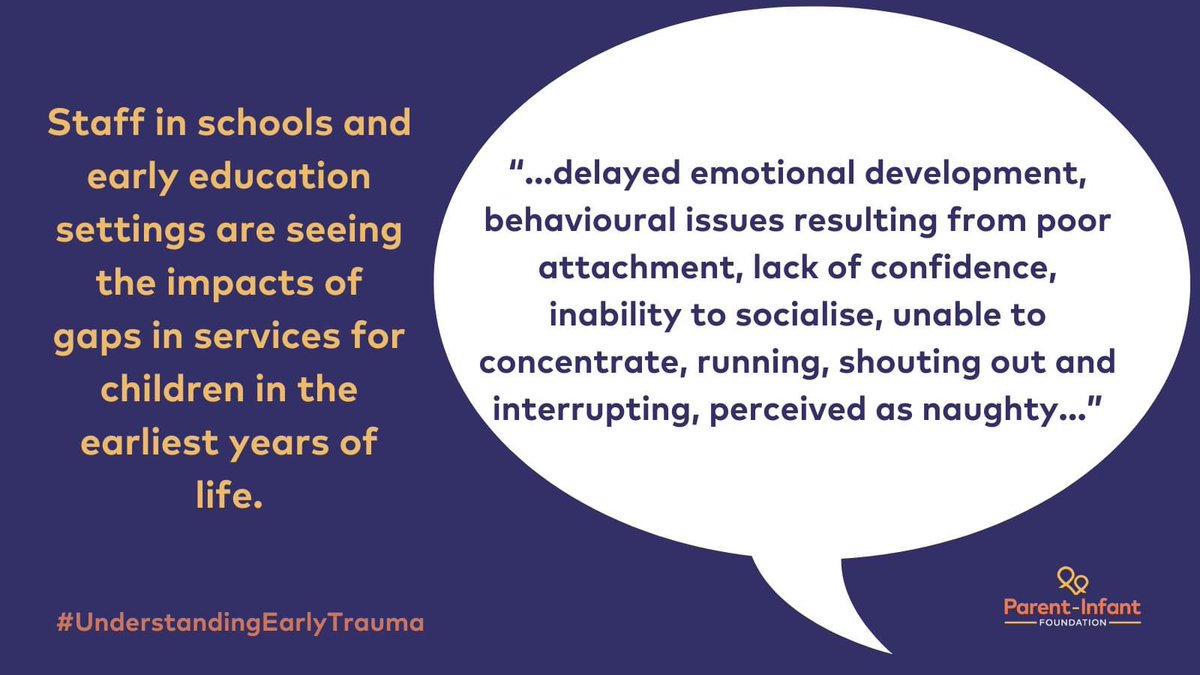 Staff in schools and early education settings are seeing the impacts of gaps in services for children in the earliest years of life.

"...delayed emotional development, behavioural issues resulting from poor attachment, lack of confidence, inability to socialise, unable to concentrate, running, shouting out and interrupting, perceived as naughty..."

#UnderstandingEarlyTrauma

Parent-Infant
FOUNDATION